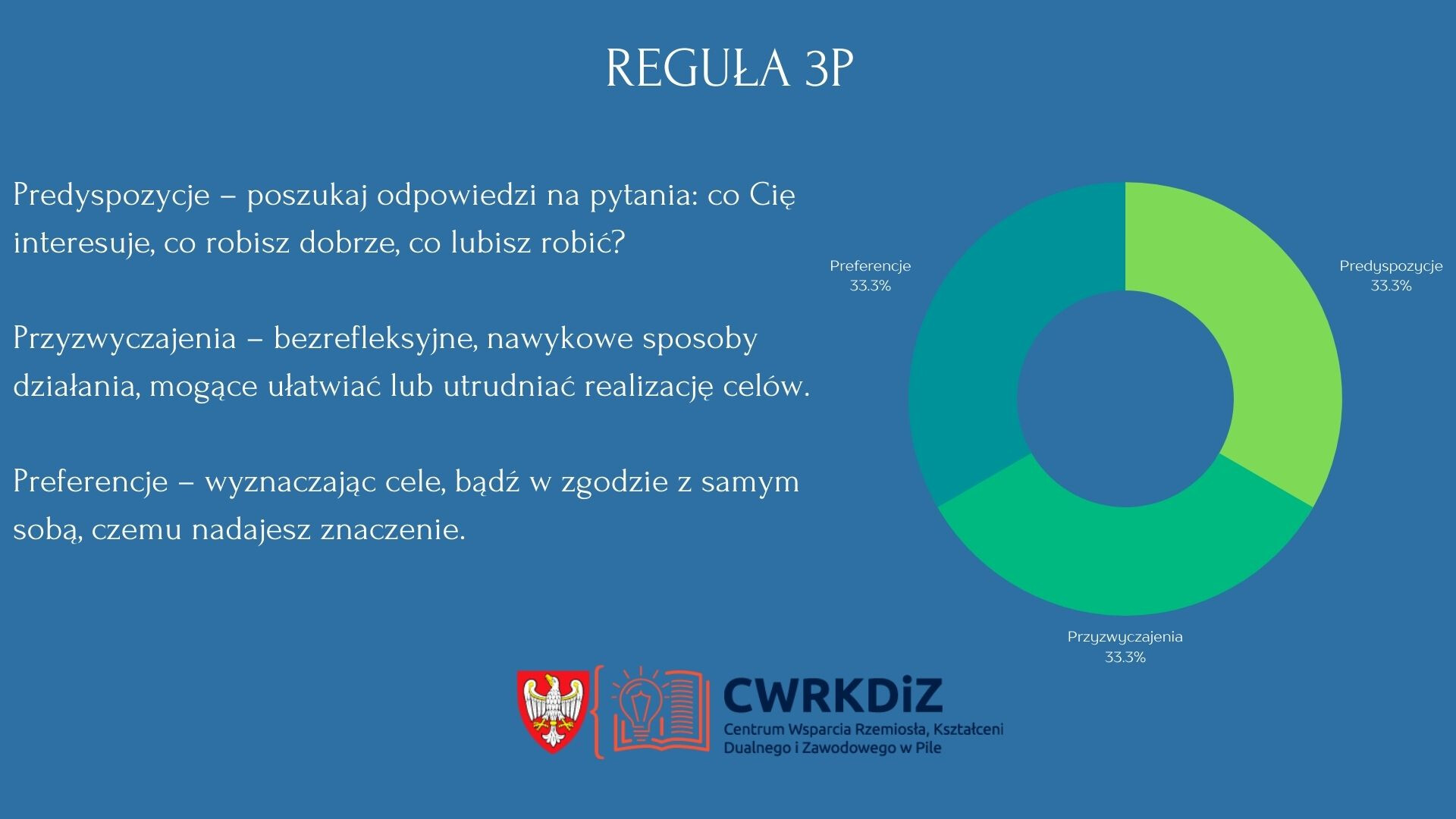 REGUŁA 3P

Predyspozycje – poszukaj odpowiedzi na pytania: co Cię interesuje, co robisz dobrze, co lubisz robić?

Przyzwyczajenia – bezrefleksyjne, nawykowe sposoby działania, mogące ułatwiać lub utrudniać realizację celów.

Preferencje – wyznaczając cele, bądź w zgodzie z samym sobą, czemu nadajesz znaczenie.

Preferencje
33.3%

Predyspozycje
33.3%

Przyzwyczajenia
33.3%

CWRKDiZ
Centrum Wsparcia Rzemiosła, Kształceni
Dualnego i Zawodowego w Pile